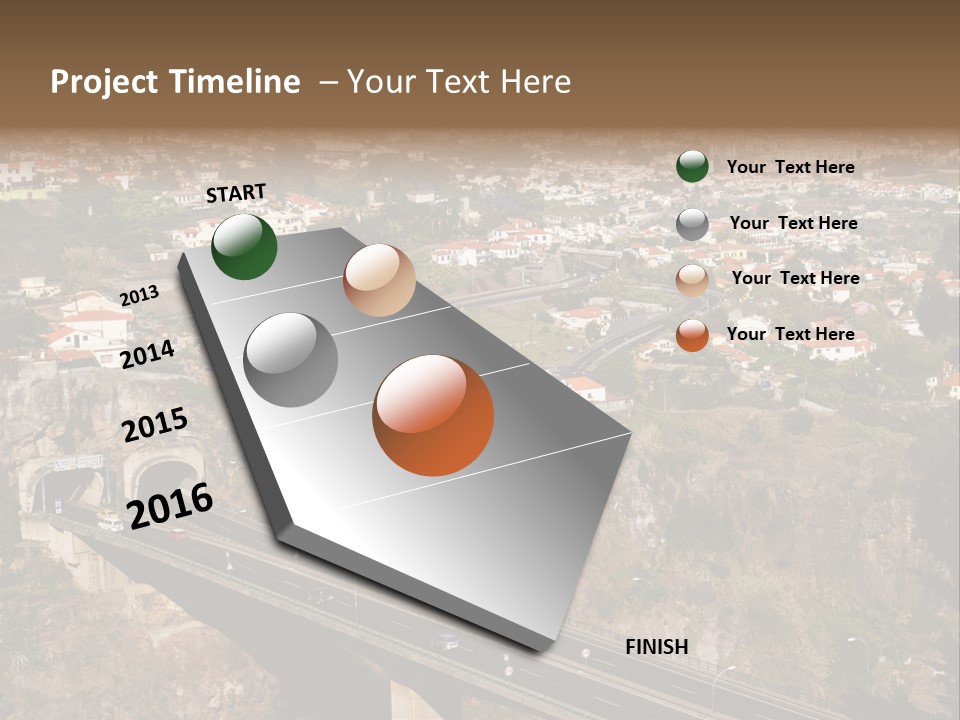 Project Timeline – Your Text Here

START

2013

2014

2015

2016

FINISH

Your Text Here

Your Text Here

Your Text Here

Your Text Here